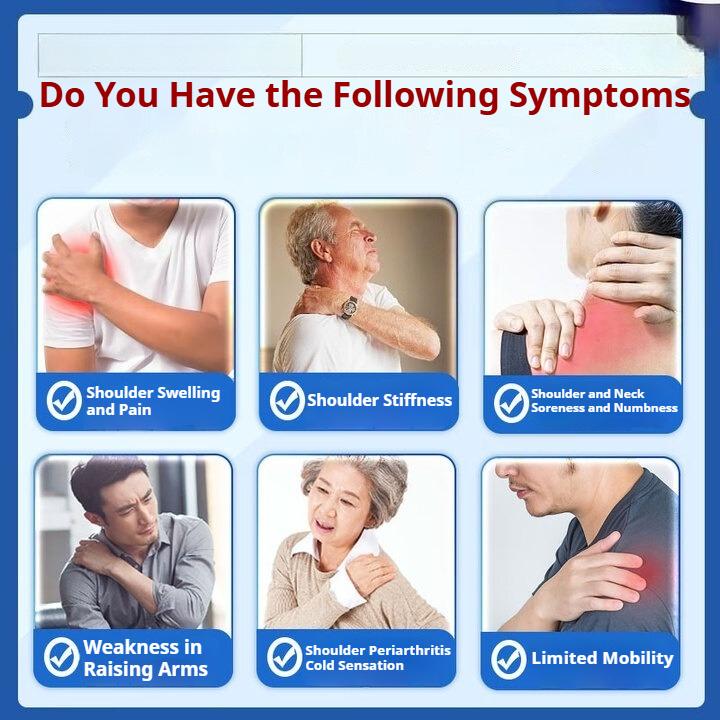 Do You Have the Following Symptoms

Shoulder Swelling and Pain

Shoulder Stiffness

Shoulder and Neck Soreness and Numbness

Weakness in Raising Arms

Shoulder Periarthritis Cold Sensation

Limited Mobility